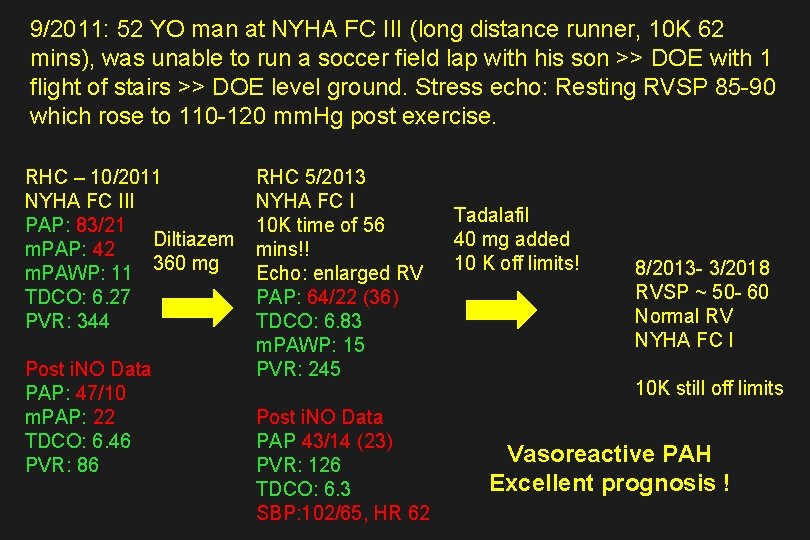 9/2011: 52 YO man at NYHA FC III (long distance runner, 10K 62 mins), was unable to run a soccer field lap with his son >> DOE with 1 flight of stairs >> DOE level ground. Stress echo: Resting RVSP 85-90 which rose to 110-120 mmHg post exercise.

RHC – 10/2011
NYHA FC III
PAP: 83/21
mPAP: 42
mPAWP: 11
TDCO: 6.27
PVR: 344

Post iNO Data
PAP: 47/10
mPAP: 22
TDCO: 6.46
PVR: 86

Diltiazem
360 mg

RHC 5/2013
NYHA FC I
10K time of 56 mins!!
Echo: enlarged RV
PAP: 64/22 (36)
TDCO: 6.83
mPAWP: 15
PVR: 245

Post iNO Data
PAP 43/14 (23)
PVR: 126
TDCO: 6.3
SBP:102/65, HR 62

Tadalafil
40 mg added
10 K off limits!

8/2013- 3/2018
RVSP ~ 50- 60
Normal RV
NYHA FC I

10K still off limits

Vasoreactive PAH
Excellent prognosis !